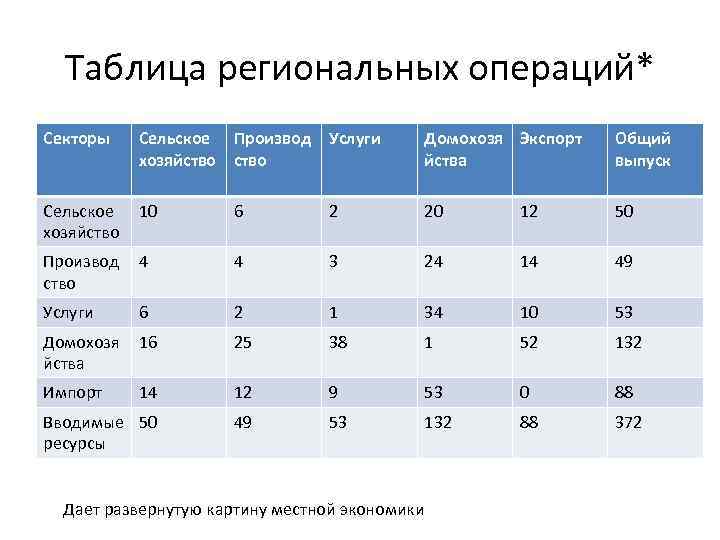 Таблица региональных операций*

| Секторы | Сельское хозяйство | Производство | Услуги | Домохозяйства | Экспорт | Общий выпуск |
|---|---|---|---|---|---|---|
| Сельское хозяйство | 10 | 6 | 2 | 20 | 12 | 50 |
| Производство | 4 | 4 | 3 | 24 | 14 | 49 |
| Услуги | 6 | 2 | 1 | 34 | 10 | 53 |
| Домохозяйства | 16 | 25 | 38 | 1 | 52 | 132 |
| Импорт | 14 | 12 | 9 | 53 | 0 | 88 |
| Вводимые ресурсы | 50 | 49 | 53 | 132 | 88 | 372 |

Дает развернутую картину местной экономики